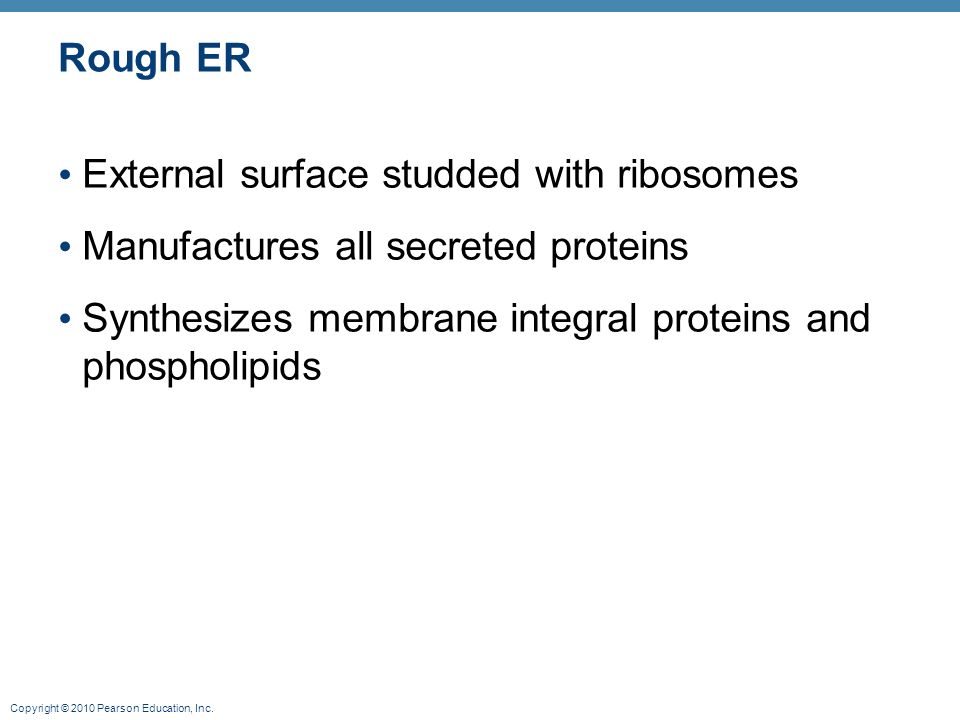 Rough ER

• External surface studded with ribosomes

• Manufactures all secreted proteins

• Synthesizes membrane integral proteins and phospholipids

Copyright © 2010 Pearson Education, Inc.